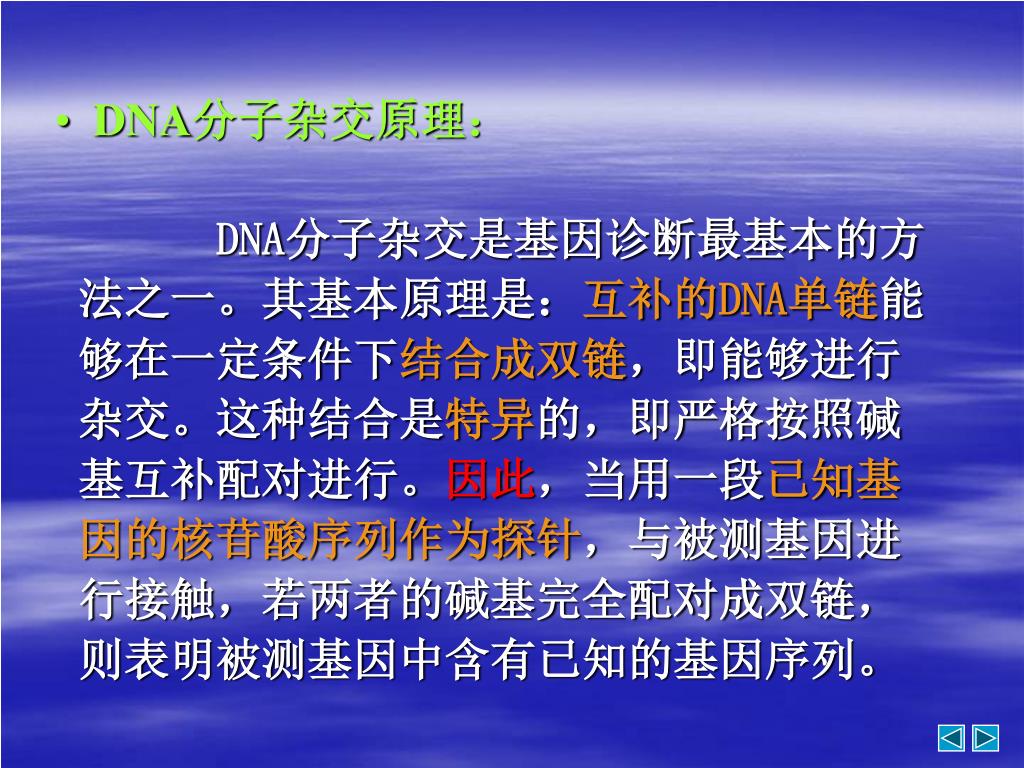 • DNA分子杂交原理：

DNA分子杂交是基因诊断最基本的方法之一。其基本原理是：互补的DNA单链能够在一定条件下结合成双链，即能够进行杂交。这种结合是特异的，即严格按照碱基互补配对进行。因此，当用一段已知基因的核苷酸序列作为探针，与被测基因进行接触，若两者的碱基完全配对成双链，则表明被测基因中含有已知的基因序列。